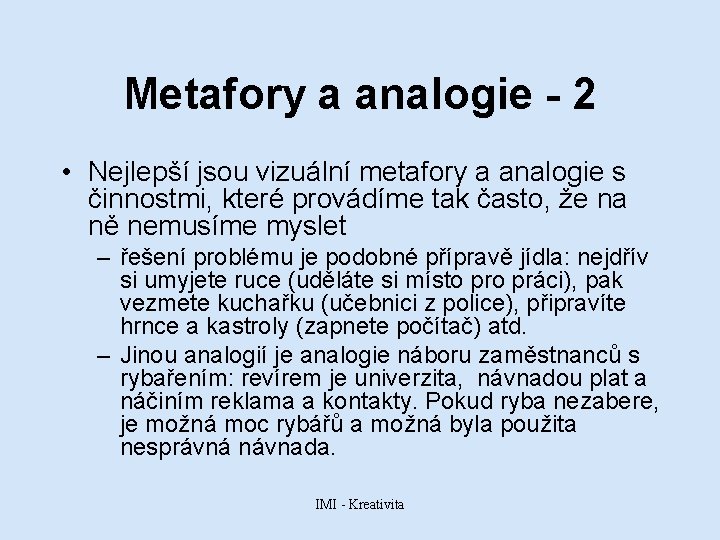 Metafory a analogie - 2

• Nejlepší jsou vizuální metafory a analogie s činnostmi, které provádíme tak často, že na ně nemusíme myslet

– řešení problému je podobné přípravě jídla: nejdřív si umyjete ruce (uděláte si místo pro práci), pak vezmete kuchařku (učebnici z police), připravíte hrnce a kastroly (zapnete počítač) atd.

– Jinou analogií je analogie náboru zaměstnanců s rybařením: revírem je univerzita, návnadou plat a náčiním reklama a kontakty. Pokud ryba nezabere, je možná moc rybářů a možná byla použita nesprávná návnada.

IMI - Kreativita